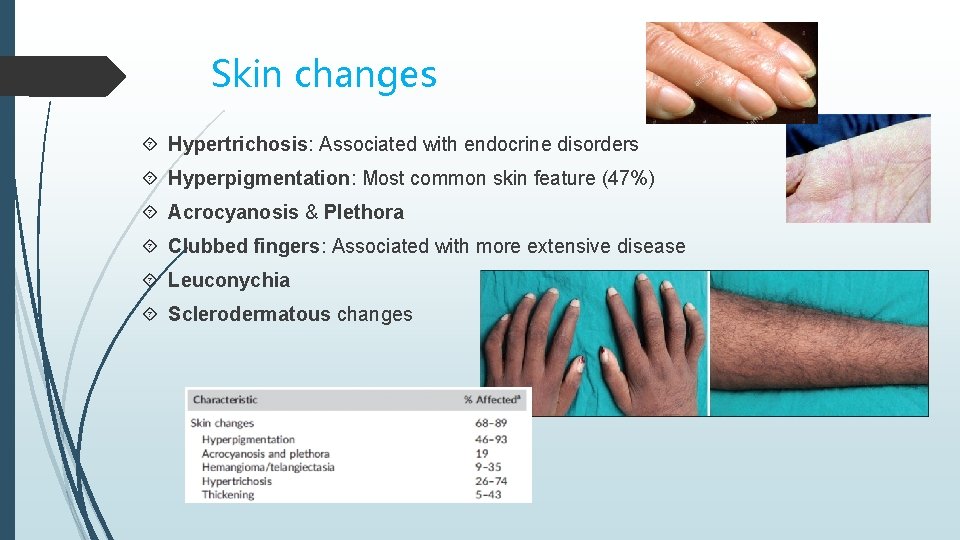 Skin changes

Hypertrichosis: Associated with endocrine disorders

Hyperpigmentation: Most common skin feature (47%)

Acrocyanosis & Plethora

Clubbed fingers: Associated with more extensive disease

Leuconychia

Sclerodermatous changes

| Characteristic | % Affected$^a$ |
|---|---|
| Skin changes | 68–89 |
| Hyperpigmentation | 46–93 |
| Acrocyanosis and plethora | 19 |
| Hemangioma/telangiectasia | 9–35 |
| Hypertrichosis | 26–74 |
| Thickening | 5–43 |